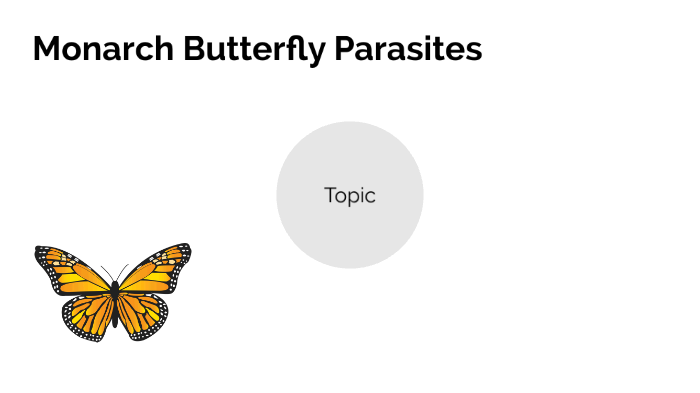 Monarch Butterfly Parasites

Topic